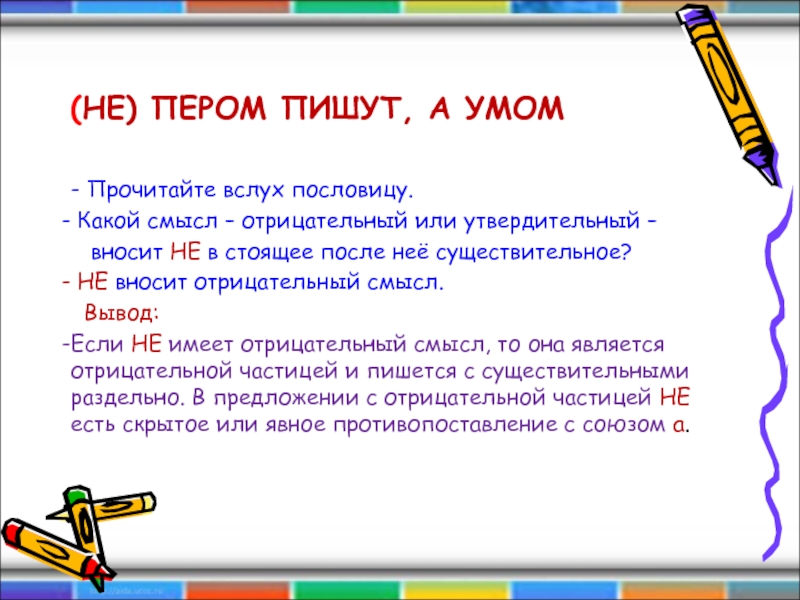 (НЕ) ПЕРОМ ПИШУТ, А УМОМ

- Прочитайте вслух пословицу.

- Какой смысл – отрицательный или утвердительный – вносит НЕ в стоящее после неё существительное?

- НЕ вносит отрицательный смысл.

Вывод:

-Если НЕ имеет отрицательный смысл, то она является отрицательной частицей и пишется с существительными раздельно. В предложении с отрицательной частицей НЕ есть скрытое или явное противопоставление с союзом а.